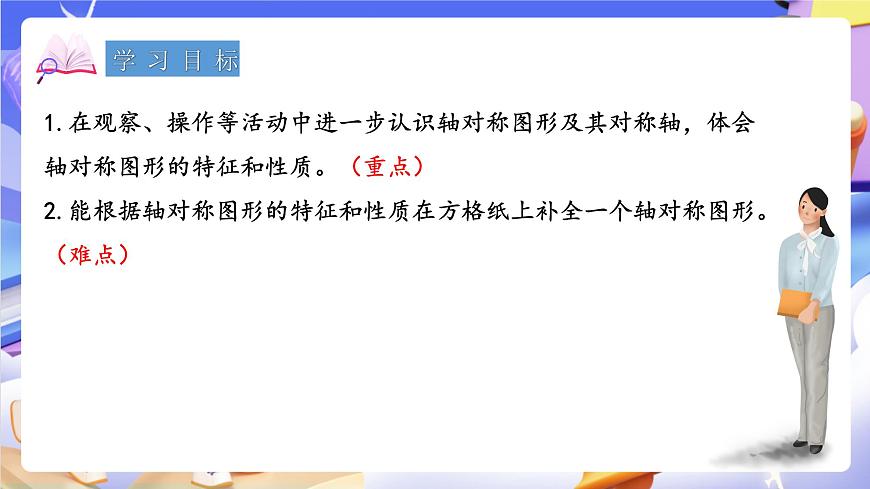 学习目标

1. 在观察、操作等活动中进一步认识轴对称图形及其对称轴，体会轴对称图形的特征和性质。（重点）

2. 能根据轴对称图形的特征和性质在方格纸上补全一个轴对称图形。（难点）